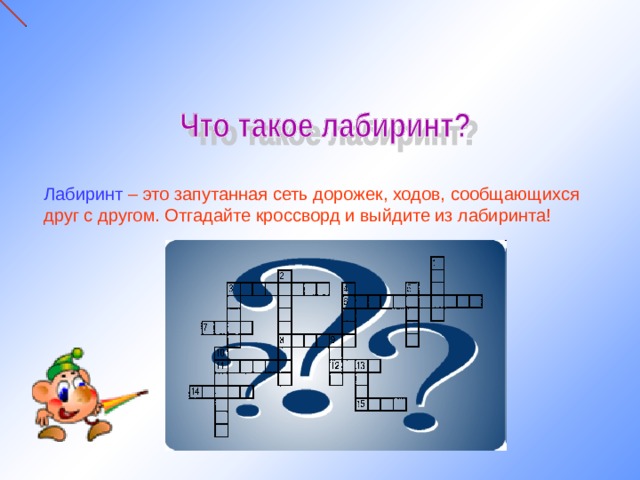 Что такое лабиринт?

Лабиринт – это запутанная сеть дорожек, ходов, сообщающихся друг с другом. Отгадайте кроссворд и выйдите из лабиринта!

2
3
4
5
6
7
8
9
10
11
12
13
14
15